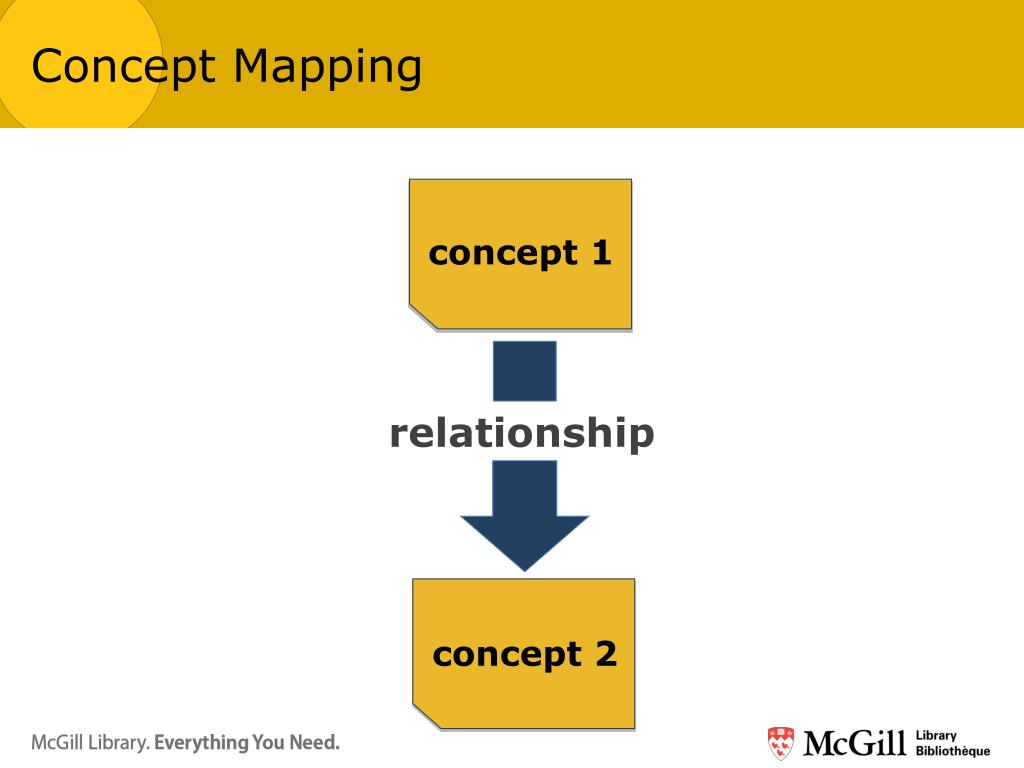 Concept Mapping

concept 1

relationship

concept 2

McGill Library. Everything You Need.

McGill Library Bibliothèque